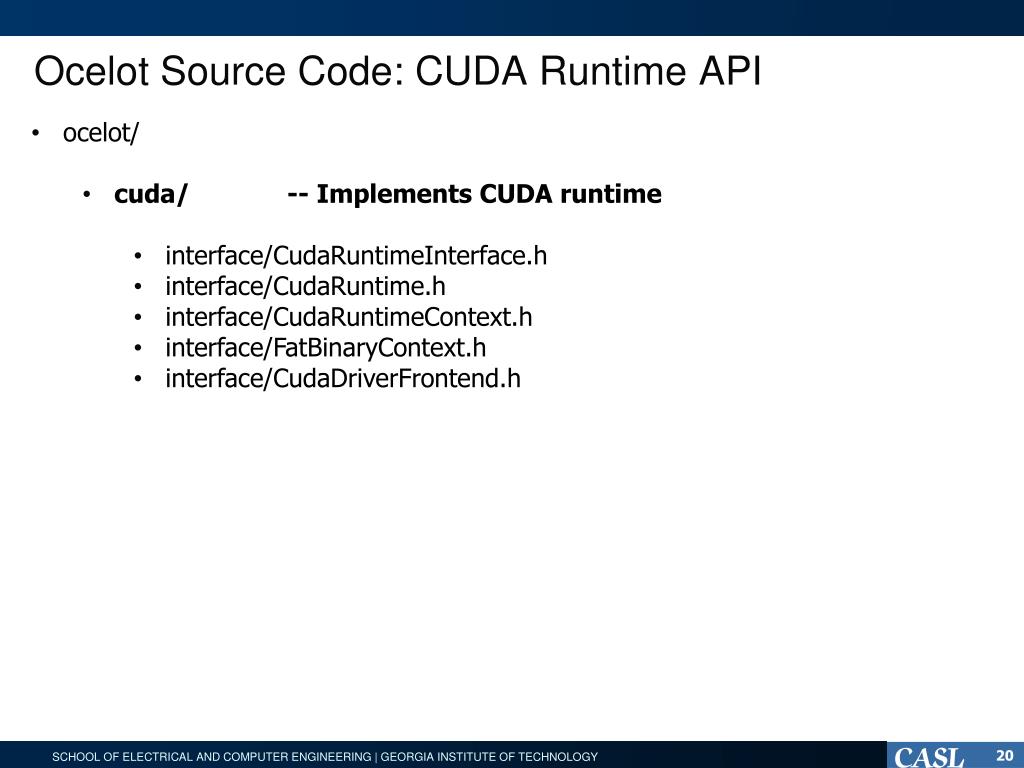 Ocelot Source Code: CUDA Runtime API

• ocelot/

• cuda/ -- Implements CUDA runtime

• interface/CudaRuntimeInterface.h
• interface/CudaRuntime.h
• interface/CudaRuntimeContext.h
• interface/FatBinaryContext.h
• interface/CudaDriverFrontend.h

SCHOOL OF ELECTRICAL AND COMPUTER ENGINEERING | GEORGIA INSTITUTE OF TECHNOLOGY

CASL

20